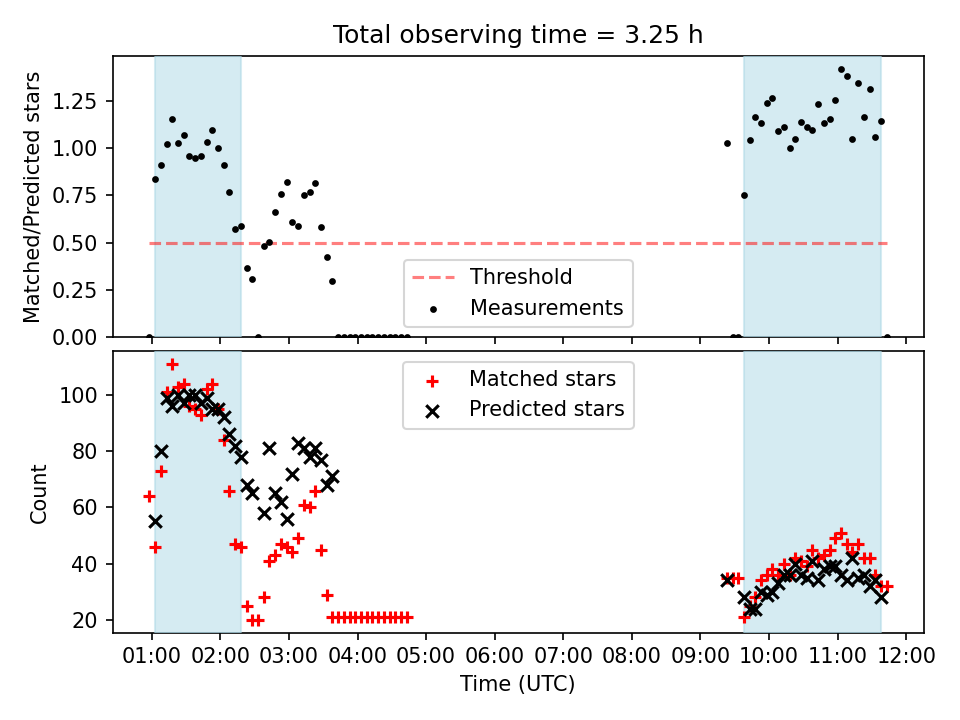 Total observing time = 3.25 h

Matched/Predicted stars

1.25
1.00
0.75
0.50
0.25
0.00

Threshold
Measurements

Count

100
80
60
40
20

Matched stars
Predicted stars

01:00 02:00 03:00 04:00 05:00 06:00 07:00 08:00 09:00 10:00 11:00 12:00

Time (UTC)